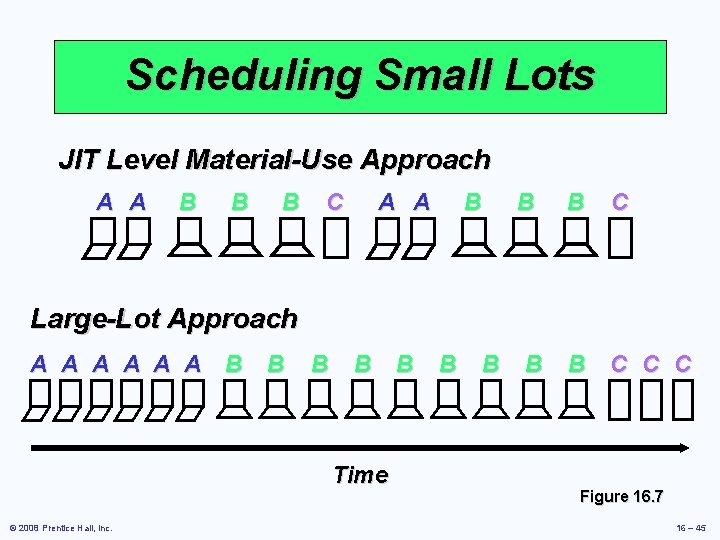 Scheduling Small Lots

JIT Level Material-Use Approach

A A B B B C A A B B B C

Large-Lot Approach

A A A A A A B B B B B B B B B C C C

Time

Figure 16.7

© 2008 Prentice Hall, Inc.

16 – 45